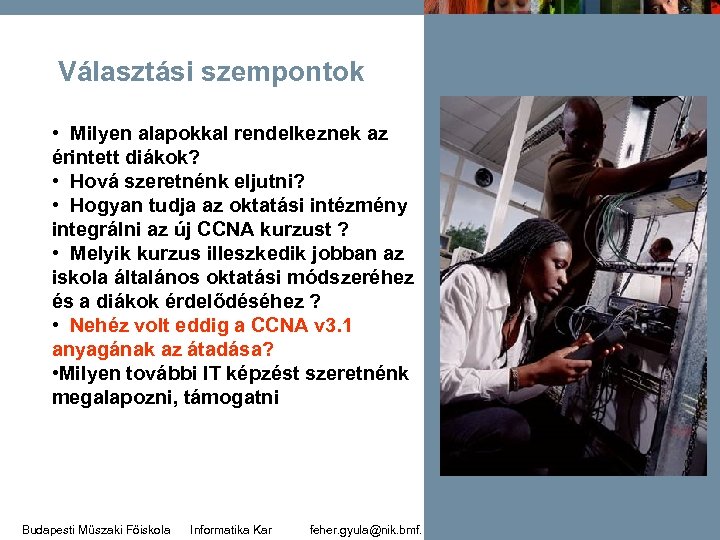 Választási szempontok

• Milyen alapokkal rendelkeznek az érintett diákok?
• Hová szeretnénk eljutni?
• Hogyan tudja az oktatási intézmény integrálni az új CCNA kurzust ?
• Melyik kurzus illeszkedik jobban az iskola általános oktatási módszeréhez és a diákok érdelődéséhez ?
• Nehéz volt eddig a CCNA v3.1 anyagának az átadása?
•Milyen további IT képzést szeretnénk megalapozni, támogatni

Budapesti Müszaki Föiskola Informatika Kar feher.gyula@nik.bmf.